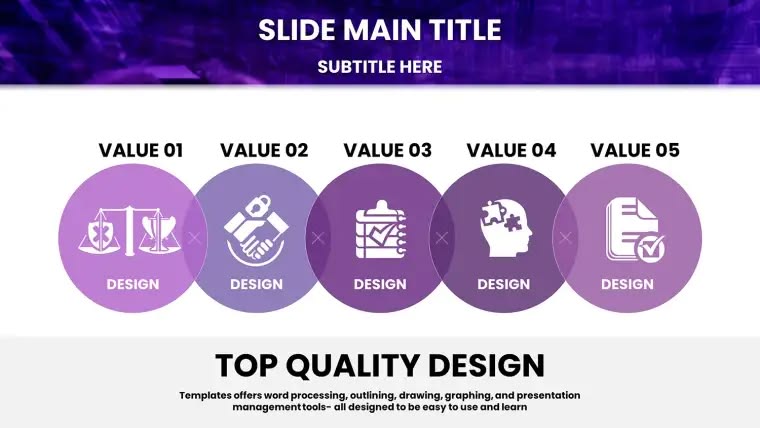 SLIDE MAIN TITLE
SUBTITLE HERE

VALUE 01
DESIGN

VALUE 02
DESIGN

VALUE 03
DESIGN

VALUE 04
DESIGN

VALUE 05
DESIGN

TOP QUALITY DESIGN

Templates offers word processing, outlining, drawing, graphing, and presentation management tools- all designed to be easy to use and learn